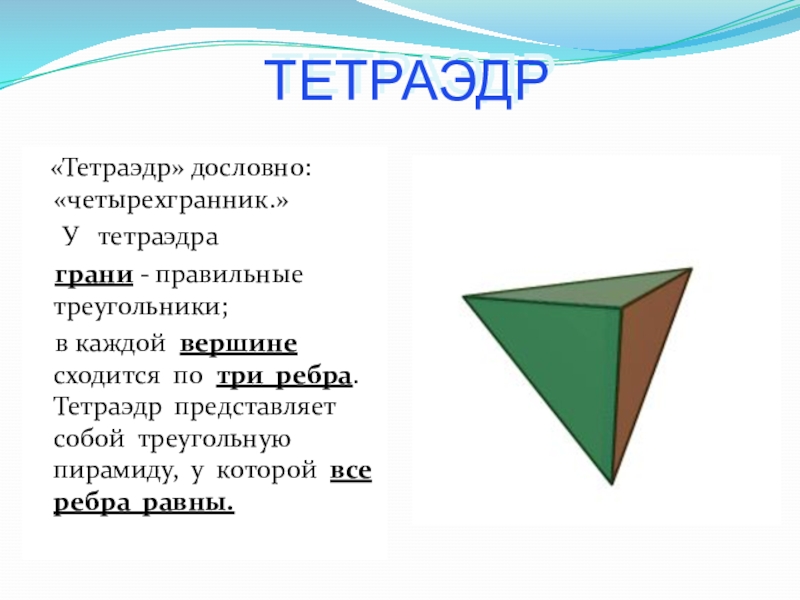 ТЕТРАЭДР

«Тетраэдр» дословно: «четырехгранник.»

У тетраэдра

грани - правильные треугольники;

в каждой вершине сходится по три ребра. Тетраэдр представляет собой треугольную пирамиду, у которой все ребра равны.